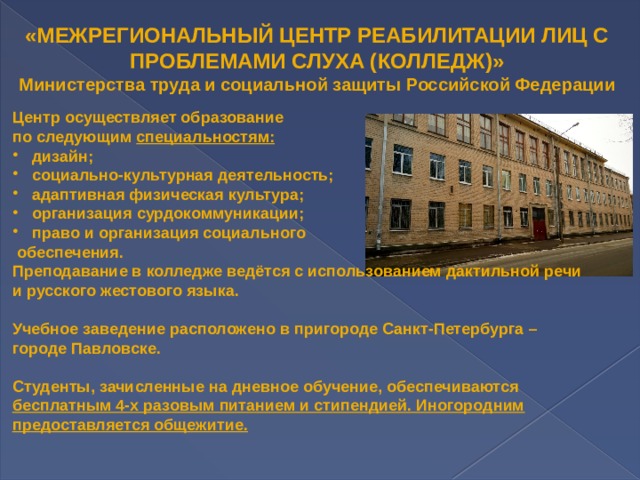 «МЕЖРЕГИОНАЛЬНЫЙ ЦЕНТР РЕАБИЛИТАЦИИ ЛИЦ С ПРОБЛЕМАМИ СЛУХА (КОЛЛЕДЖ)»
Министерства труда и социальной защиты Российской Федерации

Центр осуществляет образование по следующим специальностям:
• дизайн;
• социально-культурная деятельность;
• адаптивная физическая культура;
• организация сурдокоммуникации;
• право и организация социального обеспечения.
Преподавание в колледже ведётся с использованием дактильной речи и русского жестового языка.

Учебное заведение расположено в пригороде Санкт-Петербурга – городе Павловске.

Студенты, зачисленные на дневное обучение, обеспечиваются бесплатным 4-х разовым питанием и стипендией. Иногородним предоставляется общежитие.